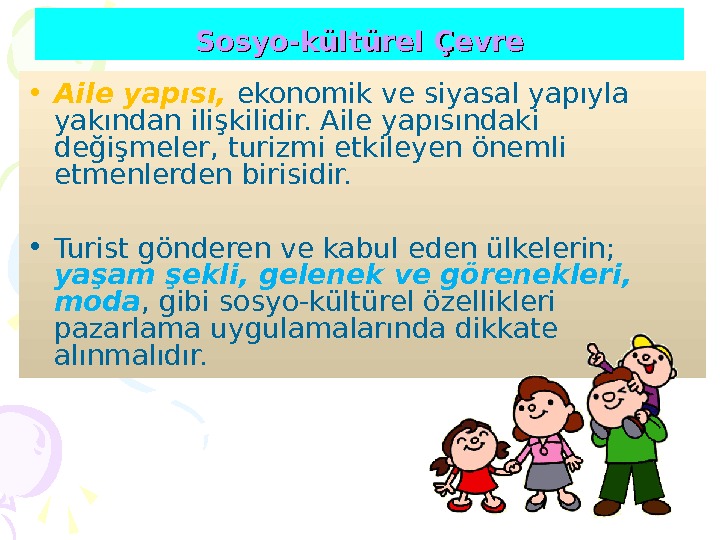 Sosyo-kültürel Çevre

• Aile yapısı, ekonomik ve siyasal yapıyla yakından ilişkilidir. Aile yapısındaki değişmeler, turizmi etkileyen önemli etmenlerden birisidir.

• Turist gönderen ve kabul eden ülkelerin; yaşam şekli, gelenek ve görenekleri, moda, gibi sosyo-kültürel özellikleri pazarlama uygulamalarında dikkate alınmalıdır.